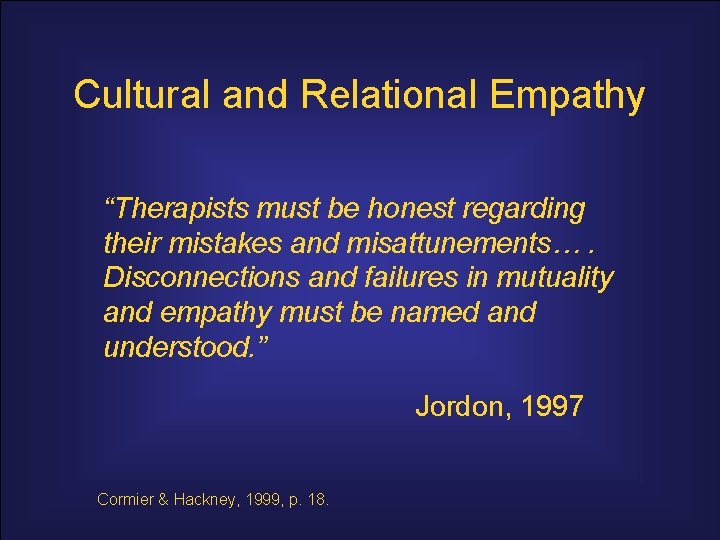 Cultural and Relational Empathy

“Therapists must be honest regarding their mistakes and misattunements… . Disconnections and failures in mutuality and empathy must be named and understood.”

Jordon, 1997

Cormier & Hackney, 1999, p. 18.